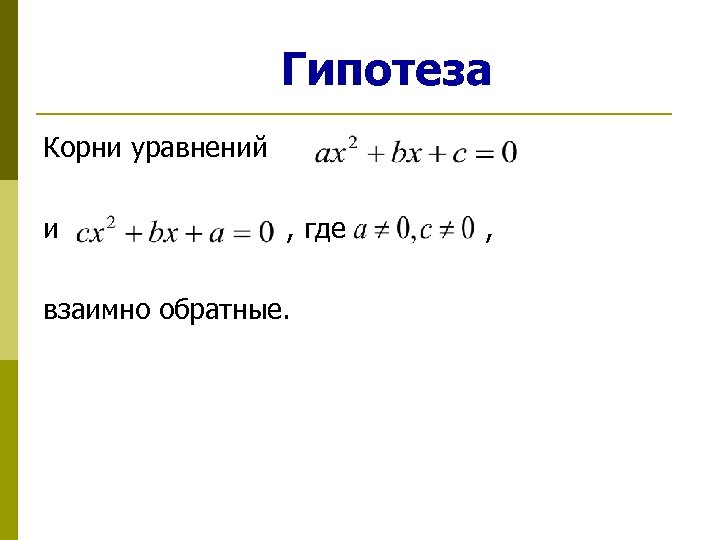 Гипотеза

Корни уравнений $ax^2 + bx + c = 0$

и $cx^2 + bx + a = 0$ , где $a \neq 0, c \neq 0$ ,

взаимно обратные.